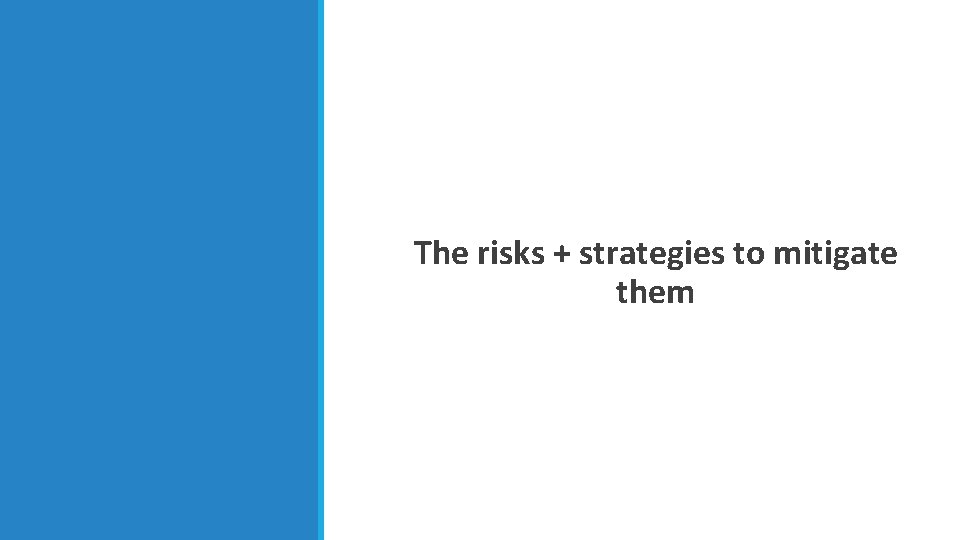 The risks + strategies to mitigate them